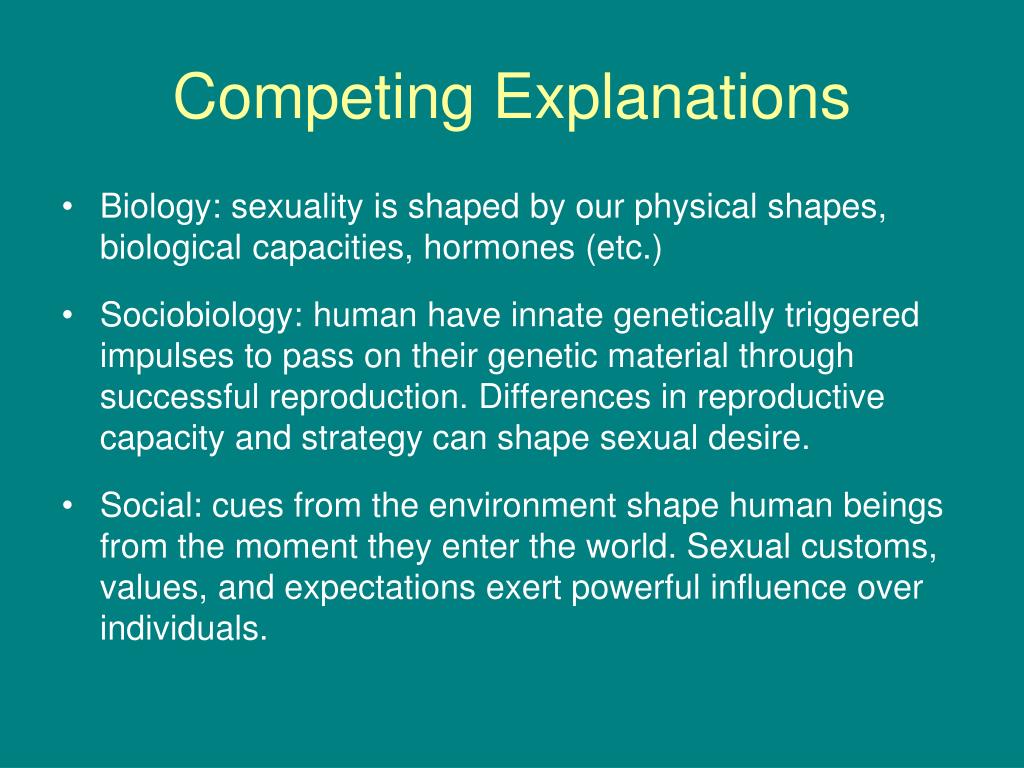 Competing Explanations

• Biology: sexuality is shaped by our physical shapes, biological capacities, hormones (etc.)

• Sociobiology: human have innate genetically triggered impulses to pass on their genetic material through successful reproduction. Differences in reproductive capacity and strategy can shape sexual desire.

• Social: cues from the environment shape human beings from the moment they enter the world. Sexual customs, values, and expectations exert powerful influence over individuals.